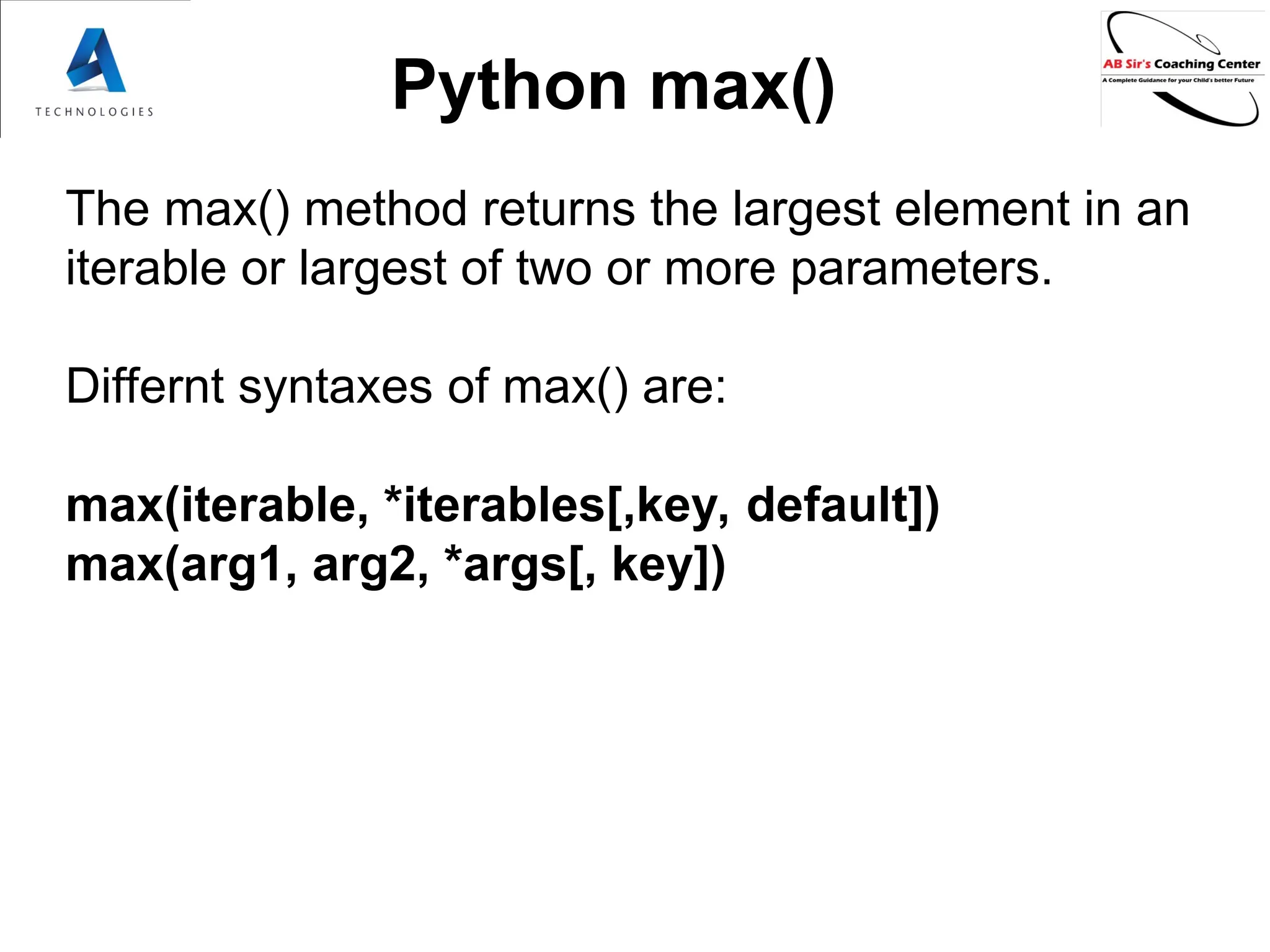 TECHNOLOGIES

Python max()

AB Sir's Coaching Center
A Complete Guidance for your Child's better Future

The max() method returns the largest element in an iterable or largest of two or more parameters.

Differnt syntaxes of max() are:

max(iterable, *iterables[,key, default])
max(arg1, arg2, *args[, key])